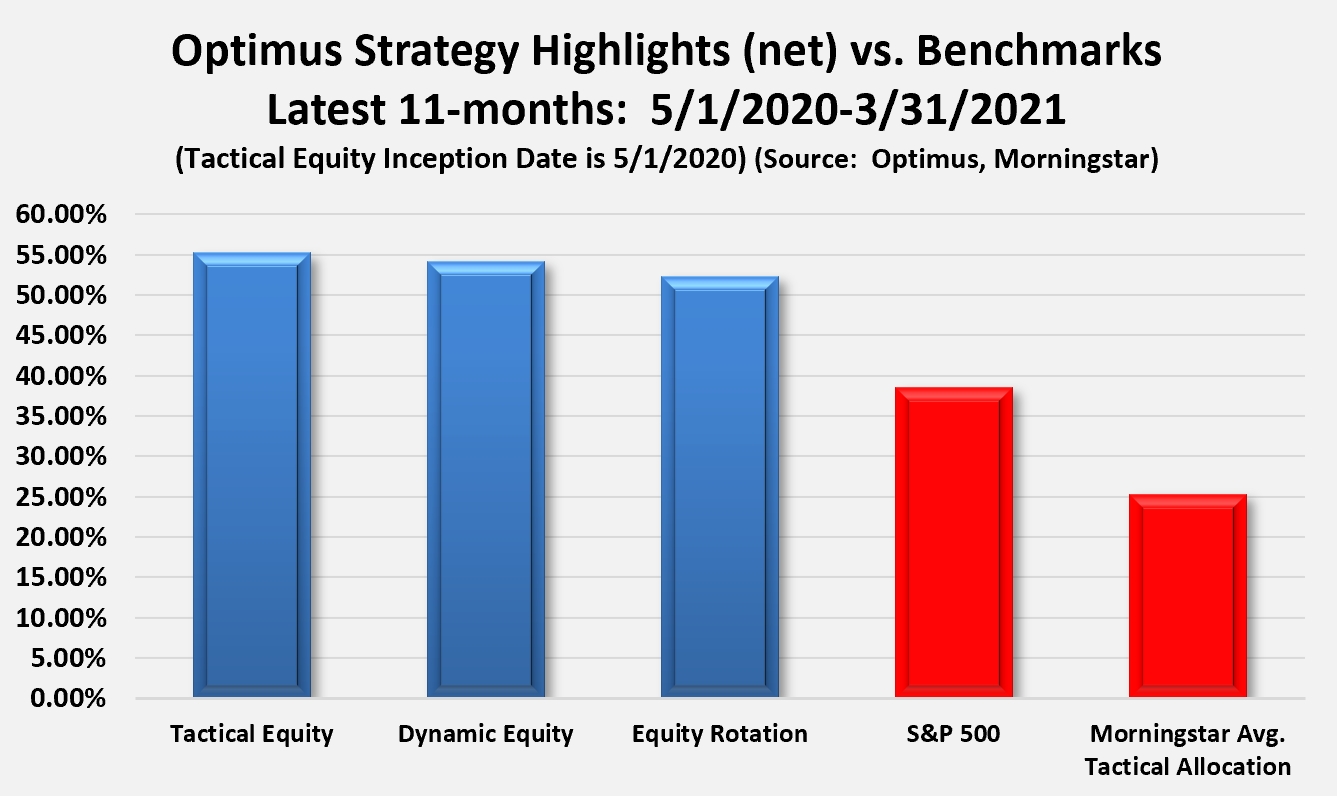 Optimus Strategy Highlights (net) vs. Benchmarks
Latest 11-months: 5/1/2020-3/31/2021
(Tactical Equity Inception Date is 5/1/2020) (Source: Optimus, Morningstar)

60.00%
55.00%
50.00%
45.00%
40.00%
35.00%
30.00%
25.00%
20.00%
15.00%
10.00%
5.00%
0.00%

Tactical Equity
Dynamic Equity
Equity Rotation
S&P 500
Morningstar Avg. Tactical Allocation